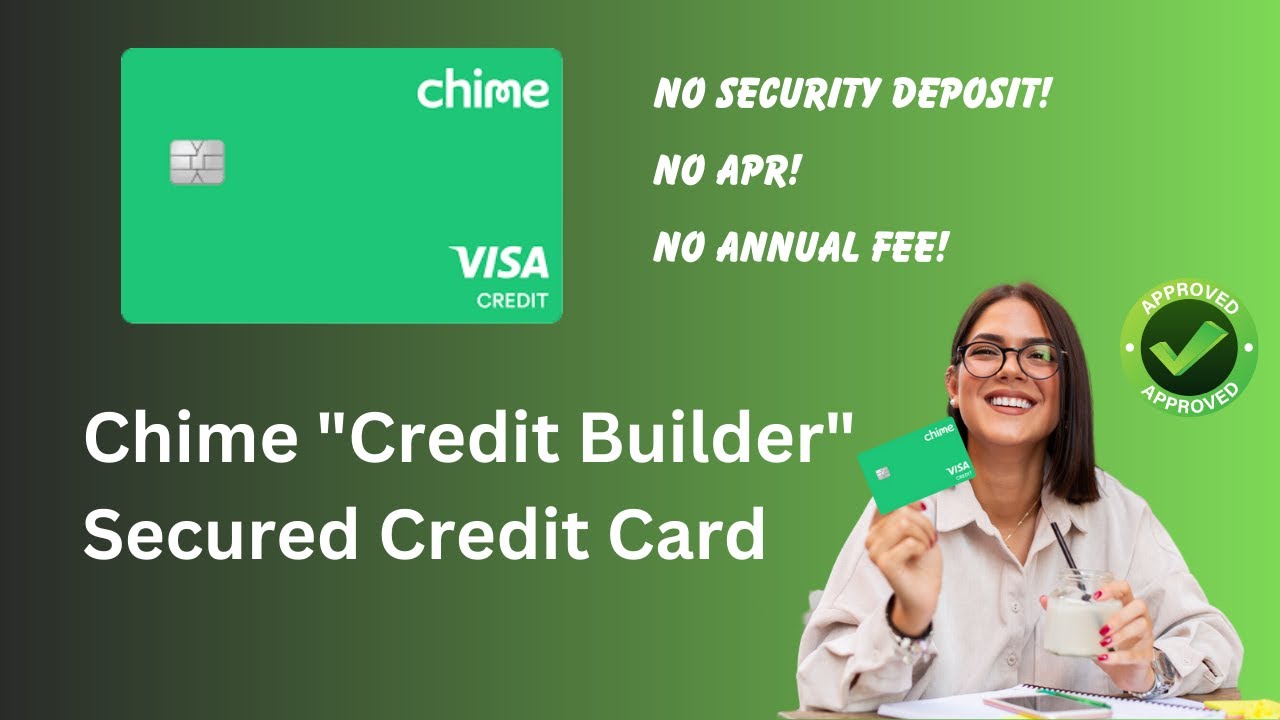 chime

VISA
CREDIT

NO SECURITY DEPOSIT!

NO APR!

NO ANNUAL FEE!

APPROVED
APPROVED

Chime "Credit Builder" Secured Credit Card

chime
VISA
CREDIT